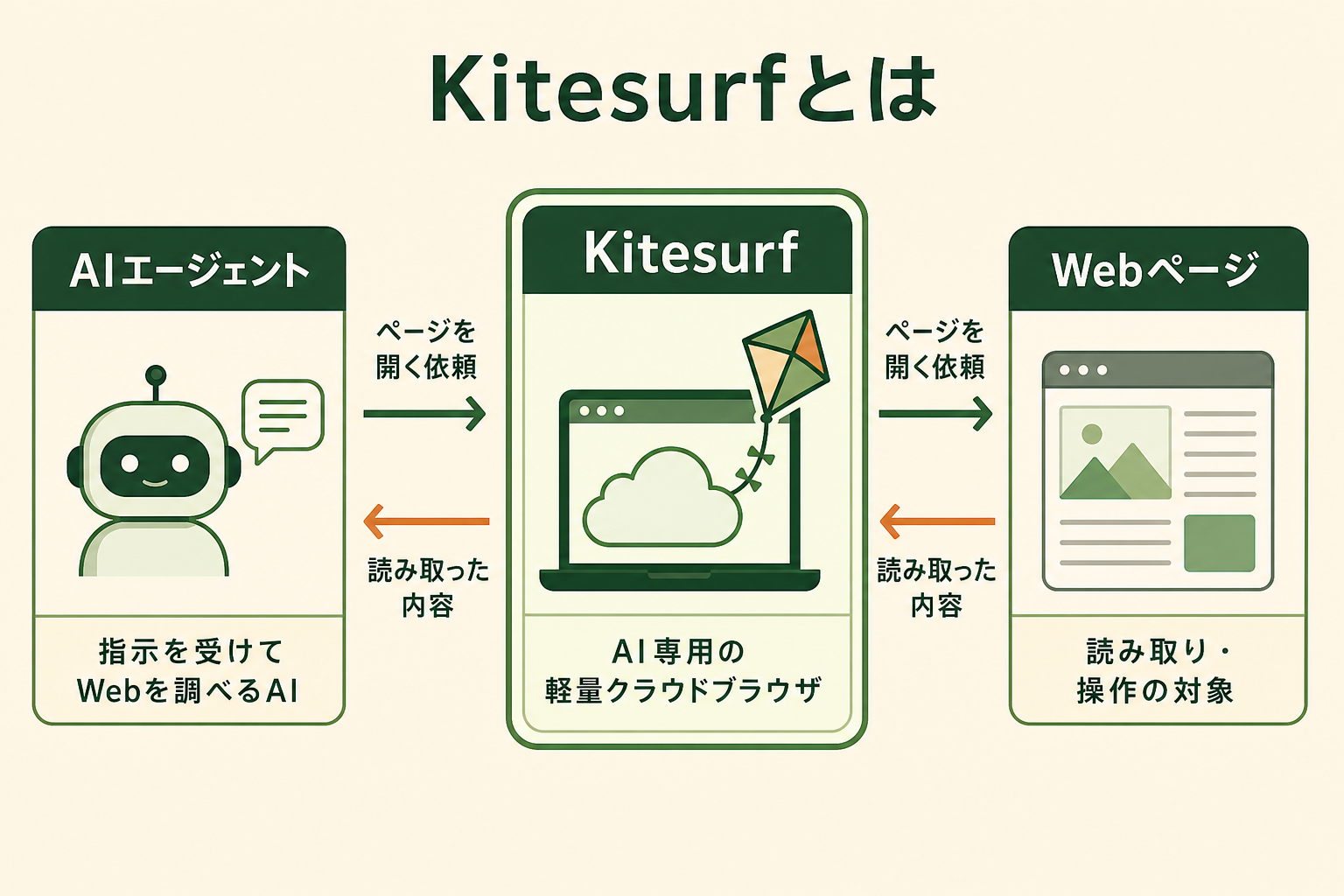 Kitesurfとは

AIエージェント

指示を受けて Webを調べるAI

ページを開く依頼

読み取った内容

Kitesurf

AI専用の軽量クラウドブラウザ

ページを開く依頼

読み取った内容

Webページ

読み取り・操作の対象